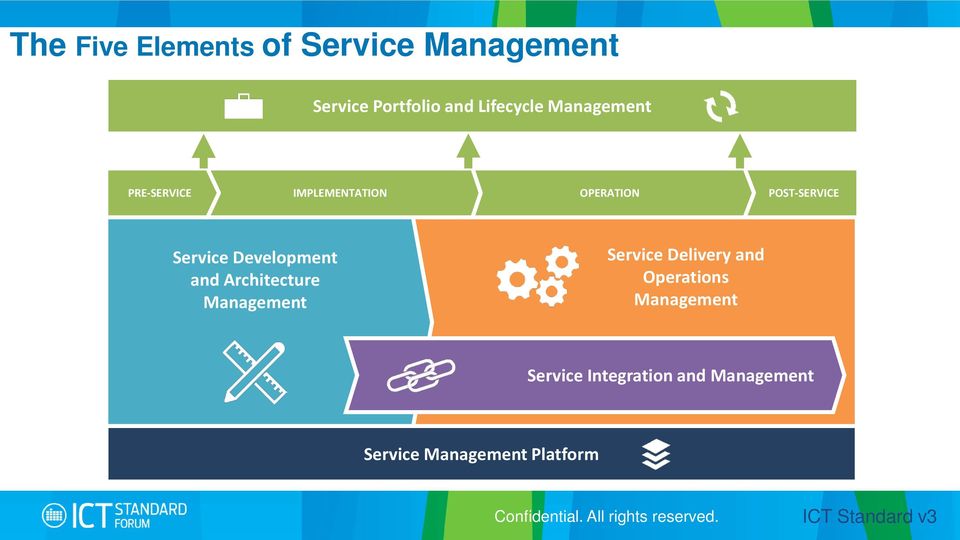 The Five Elements of Service Management

Service Portfolio and Lifecycle Management

PRE-SERVICE

IMPLEMENTATION

OPERATION

POST-SERVICE

Service Development and Architecture Management

Service Delivery and Operations Management

Service Integration and Management

Service Management Platform

ICT STANDARD FORUM

Confidential. All rights reserved.

ICT Standard v3